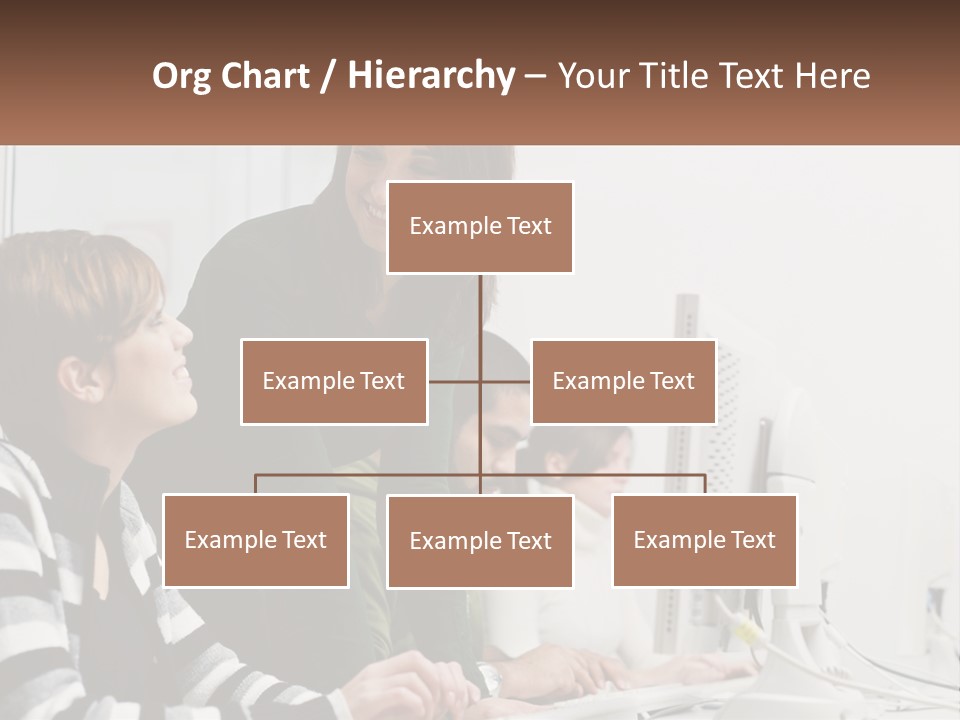 Org Chart / Hierarchy – Your Title Text Here

Example Text

Example Text

Example Text

Example Text

Example Text

Example Text